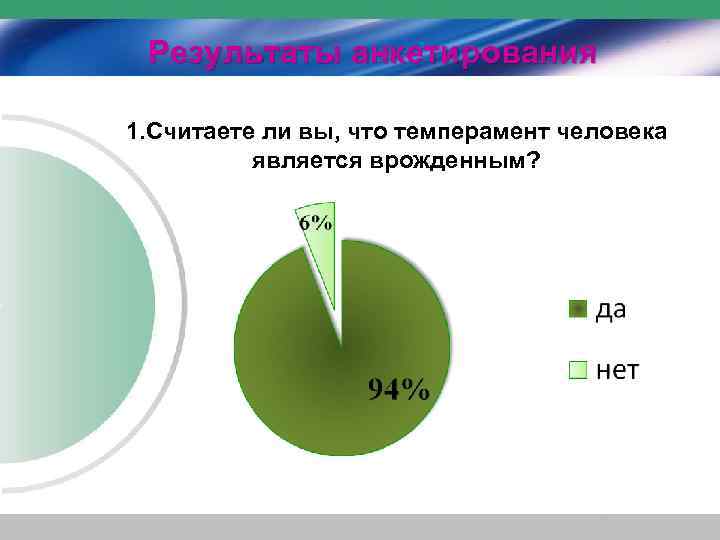 Результаты анкетирования

1.Считаете ли вы, что темперамент человека является врожденным?

6%

94%

да

нет